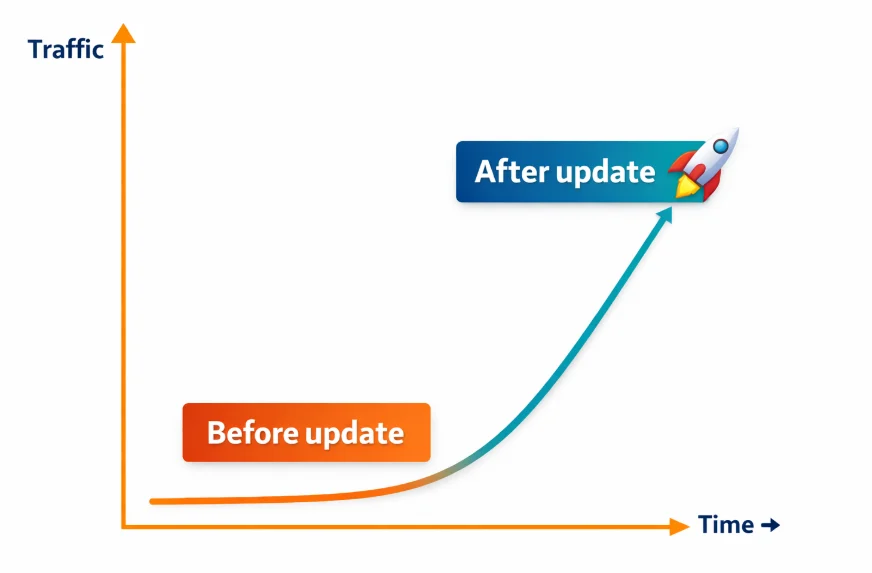 Traffic

After update

Before update

Time →